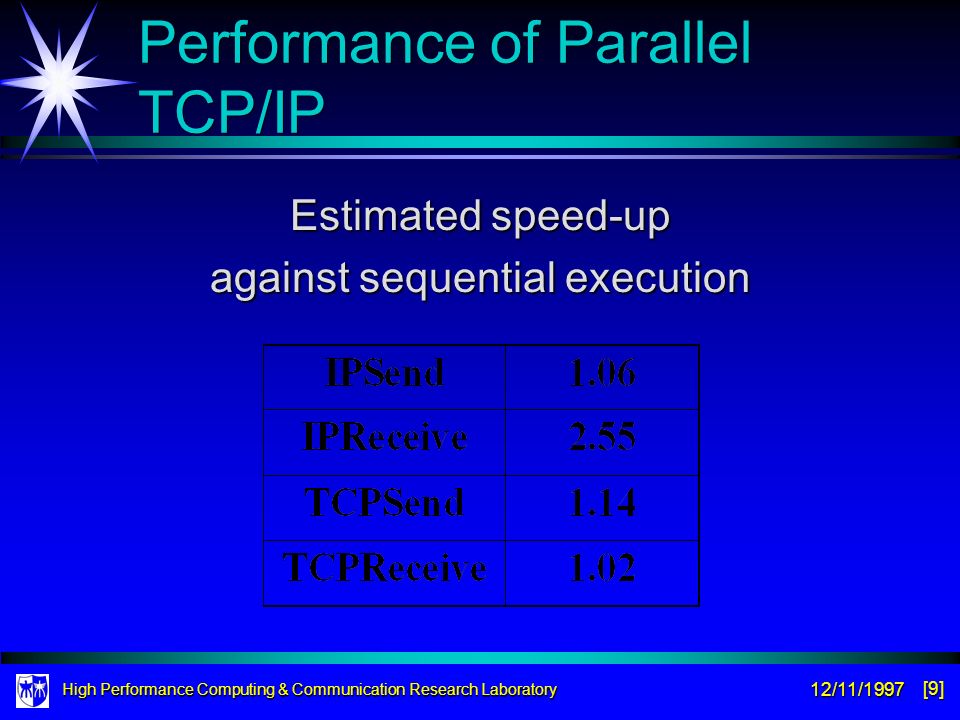 Performance of Parallel TCP/IP

Estimated speed-up against sequential execution

| IPSend | 1.06 |
|---|---|
| IPReceive | 2.55 |
| TCPSend | 1.14 |
| TCPReceive | 1.02 |

High Performance Computing & Communication Research Laboratory

12/11/1997 [9]